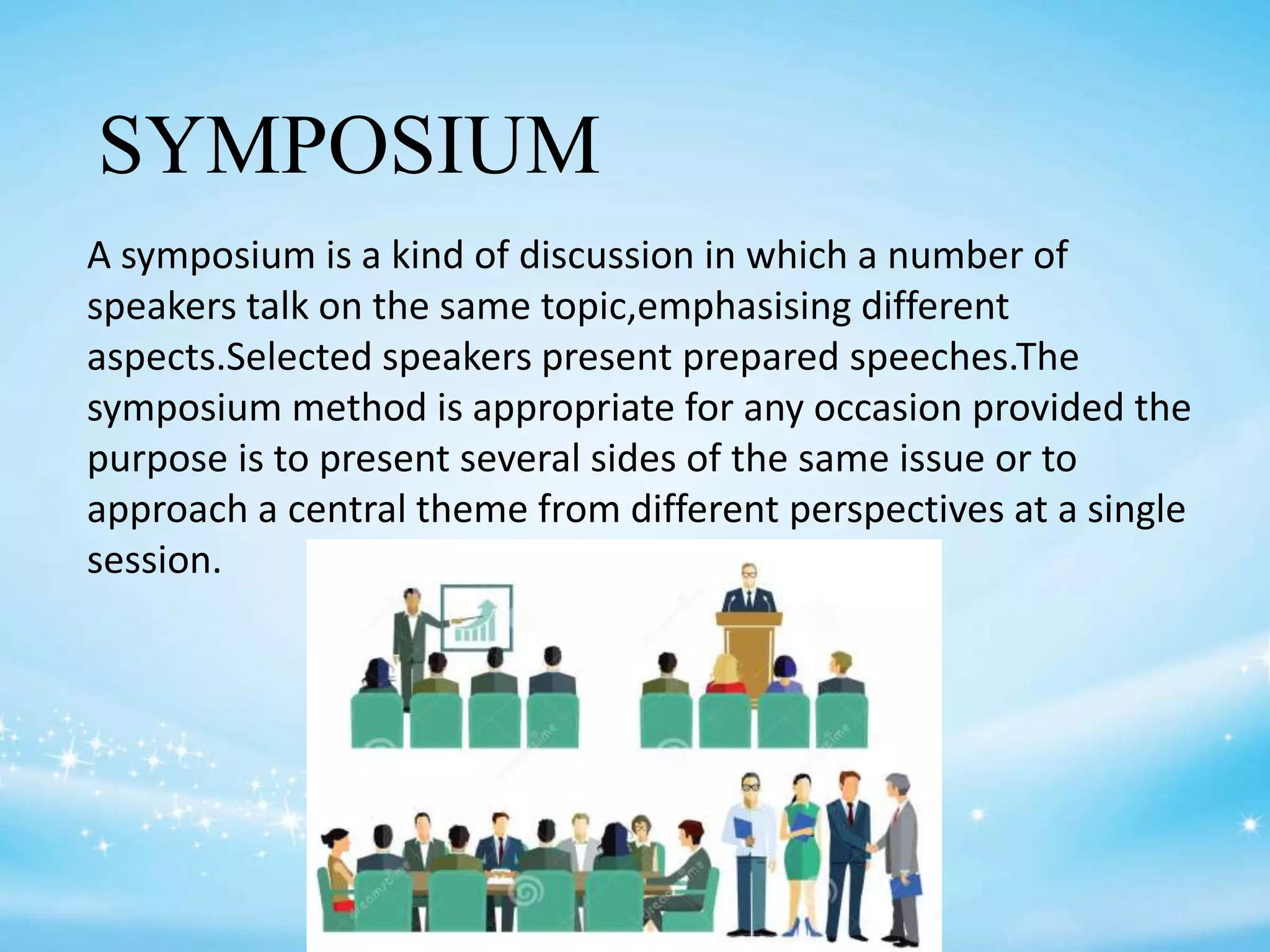 SYMPOSIUM

A symposium is a kind of discussion in which a number of speakers talk on the same topic,emphasising different aspects.Selected speakers present prepared speeches.The symposium method is appropriate for any occasion provided the purpose is to present several sides of the same issue or to approach a central theme from different perspectives at a single session.